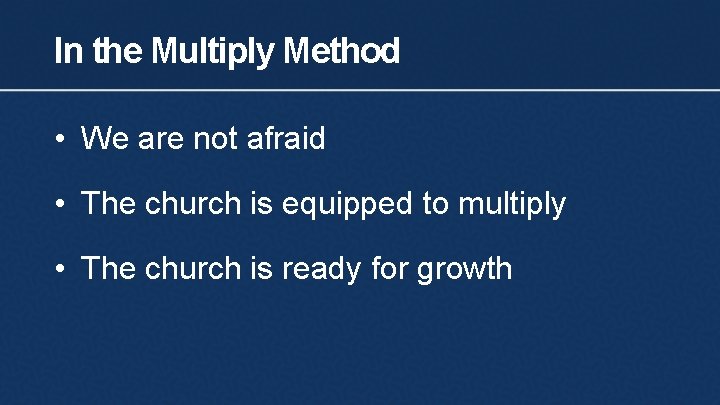 In the Multiply Method

• We are not afraid
• The church is equipped to multiply
• The church is ready for growth